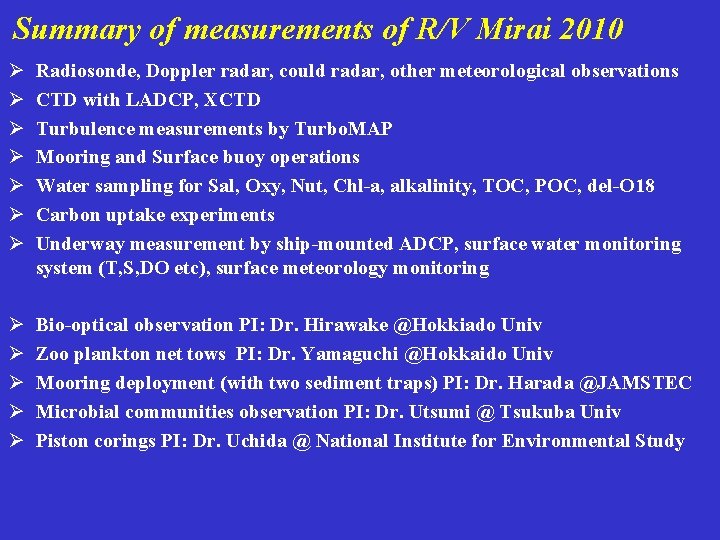 Summary of measurements of R/V Mirai 2010

➢ Radiosonde, Doppler radar, could radar, other meteorological observations
➢ CTD with LADCP, XCTD
➢ Turbulence measurements by TurboMAP
➢ Mooring and Surface buoy operations
➢ Water sampling for Sal, Oxy, Nut, Chl-a, alkalinity, TOC, POC, del-O18
➢ Carbon uptake experiments
➢ Underway measurement by ship-mounted ADCP, surface water monitoring system (T,S,DO etc), surface meteorology monitoring

➢ Bio-optical observation PI: Dr. Hirawake @Hokkiado Univ
➢ Zoo plankton net tows PI: Dr. Yamaguchi @Hokkaido Univ
➢ Mooring deployment (with two sediment traps) PI: Dr. Harada @JAMSTEC
➢ Microbial communities observation PI: Dr. Utsumi @ Tsukuba Univ
➢ Piston corings PI: Dr. Uchida @ National Institute for Environmental Study